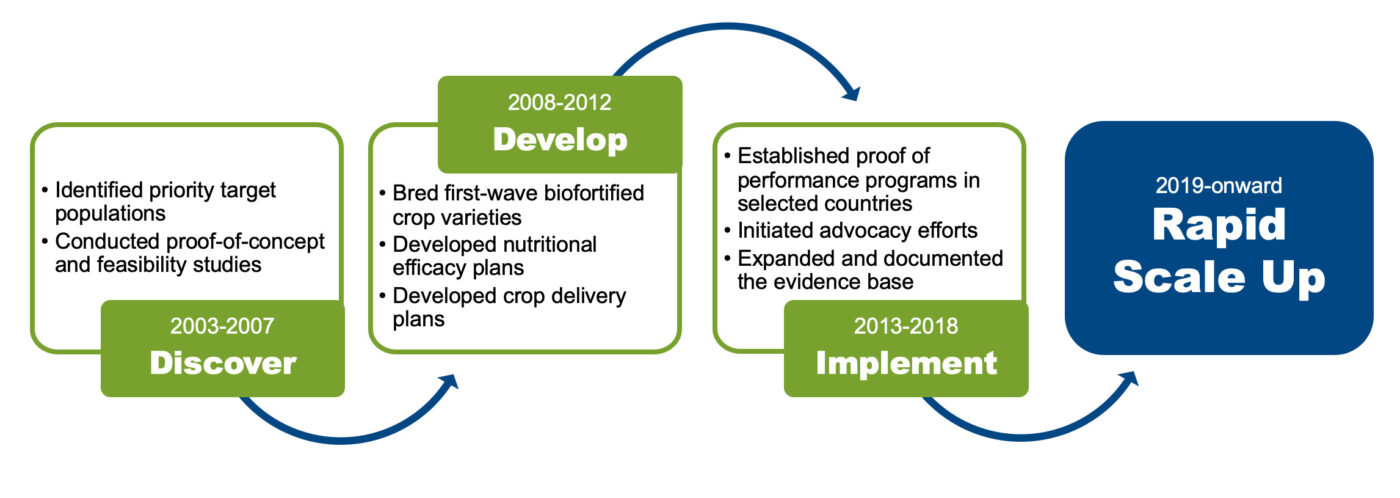 • Identified priority target populations
• Conducted proof-of-concept and feasibility studies

2003-2007
Discover

2008-2012
Develop

• Bred first-wave biofortified crop varieties
• Developed nutritional efficacy plans
• Developed crop delivery plans

• Established proof of performance programs in selected countries
• Initiated advocacy efforts
• Expanded and documented the evidence base

2013-2018
Implement

2019-onward
Rapid Scale Up